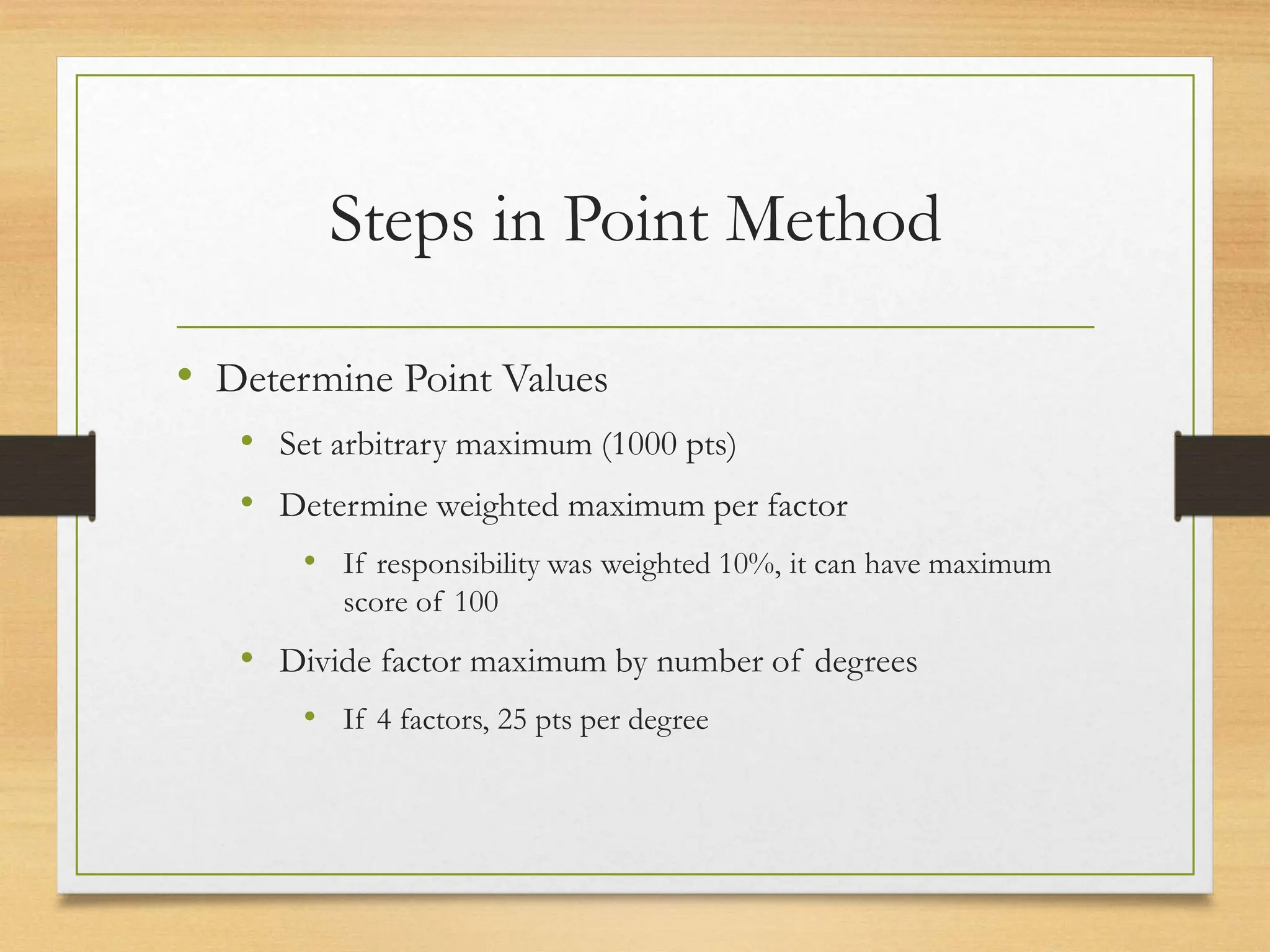 Steps in Point Method

• Determine Point Values
  • Set arbitrary maximum (1000 pts)
  • Determine weighted maximum per factor
    • If responsibility was weighted 10%, it can have maximum score of 100
  • Divide factor maximum by number of degrees
    • If 4 factors, 25 pts per degree